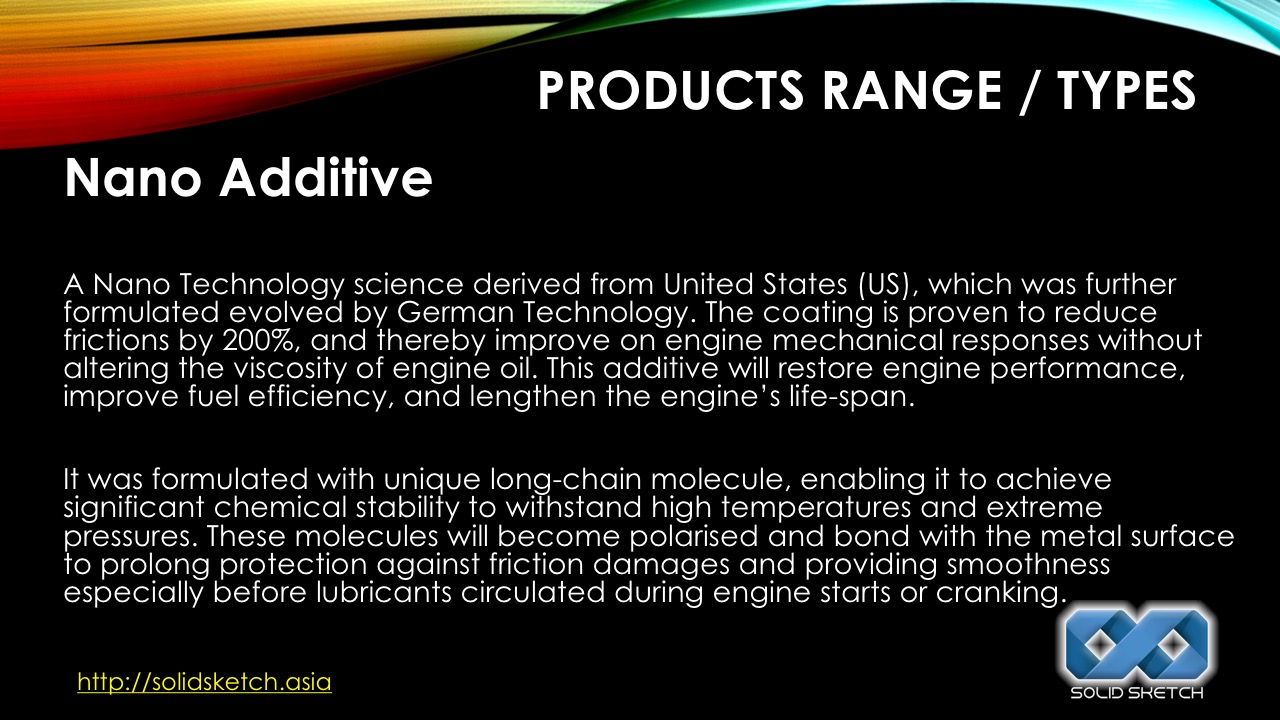 PRODUCTS RANGE / TYPES

Nano Additive

A Nano Technology science derived from United States (US), which was further formulated evolved by German Technology. The coating is proven to reduce frictions by 200%, and thereby improve on engine mechanical responses without altering the viscosity of engine oil. This additive will restore engine performance, improve fuel efficiency, and lengthen the engine's life-span.

It was formulated with unique long-chain molecule, enabling it to achieve significant chemical stability to withstand high temperatures and extreme pressures. These molecules will become polarised and bond with the metal surface to prolong protection against friction damages and providing smoothness especially before lubricants circulated during engine starts or cranking.

http://solidsketch.asia

SOLID SKETCH